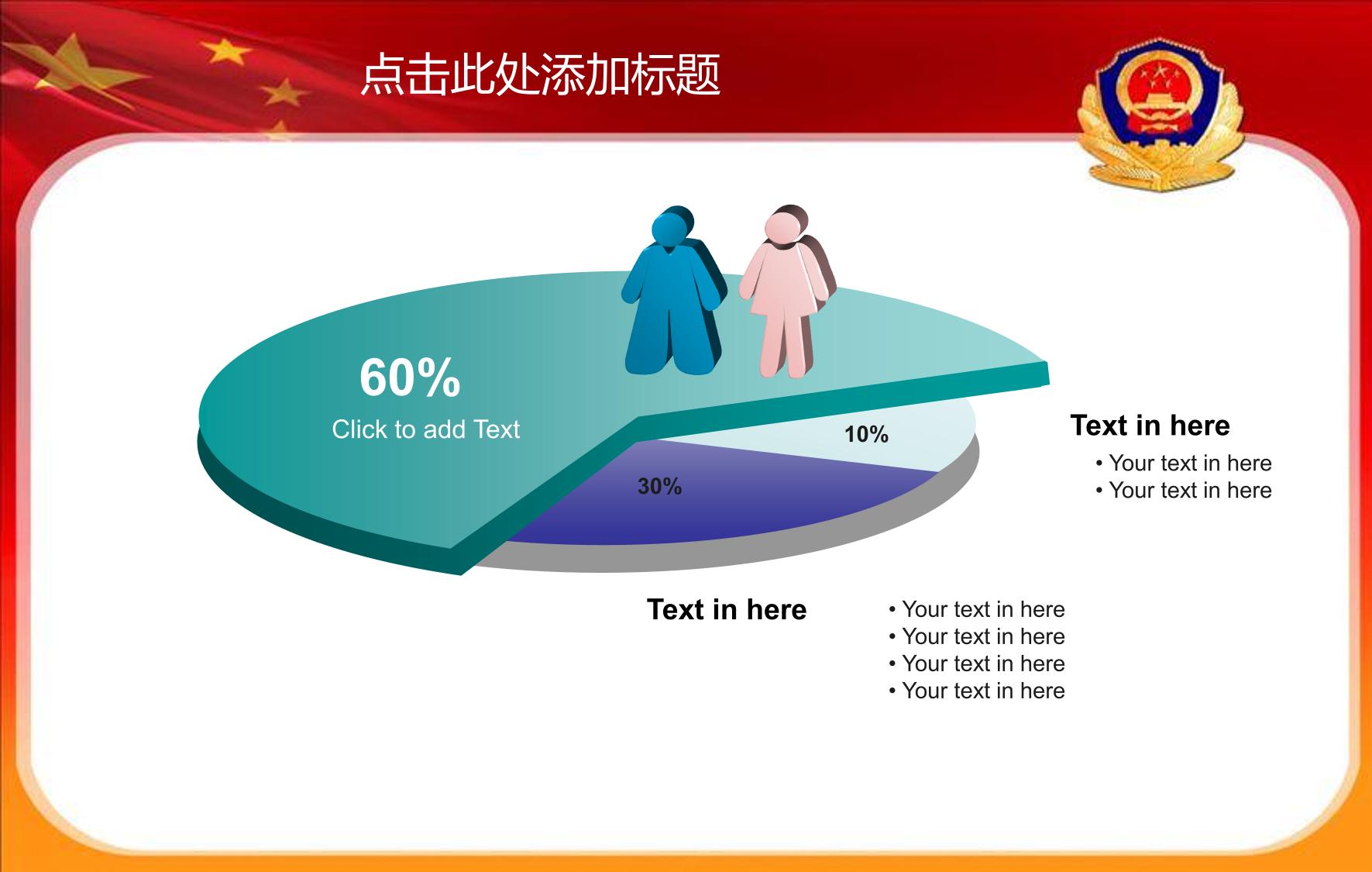 点击此处添加标题

60%
Click to add Text

10%

30%

Text in here
• Your text in here
• Your text in here

Text in here
• Your text in here
• Your text in here
• Your text in here
• Your text in here